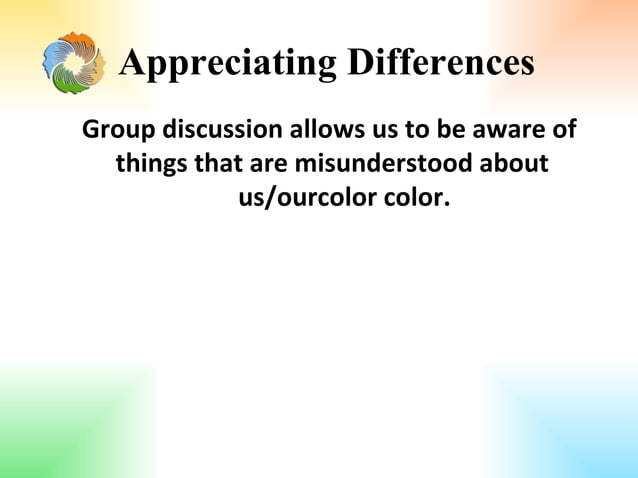 Appreciating Differences

Group discussion allows us to be aware of things that are misunderstood about us/ourcolor color.